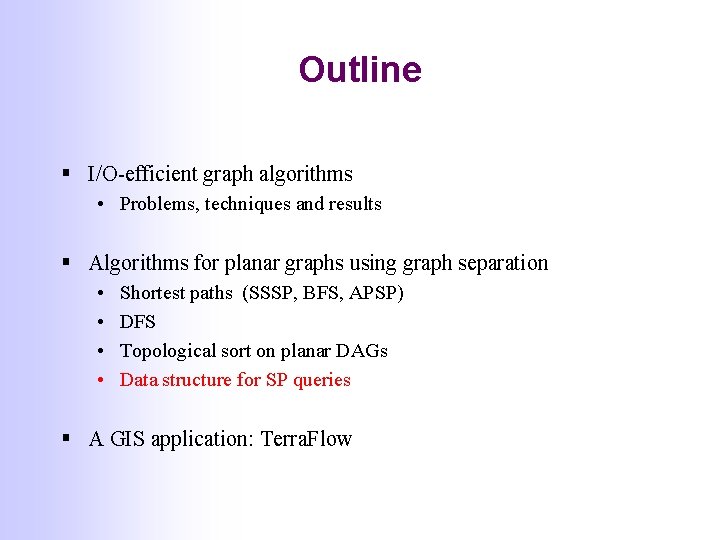 Outline

▪ I/O-efficient graph algorithms
• Problems, techniques and results

▪ Algorithms for planar graphs using graph separation
• Shortest paths (SSSP, BFS, APSP)
• DFS
• Topological sort on planar DAGs
• Data structure for SP queries

▪ A GIS application: TerraFlow